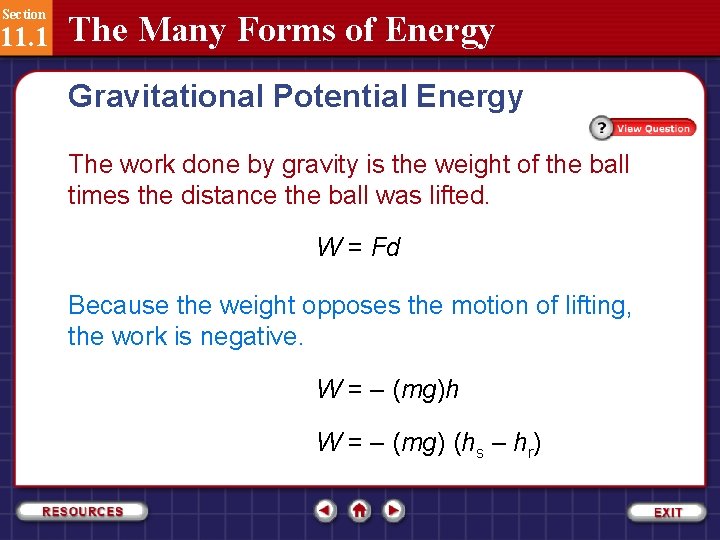 Section 11.1 The Many Forms of Energy

Gravitational Potential Energy

? View Question

The work done by gravity is the weight of the ball times the distance the ball was lifted.

$W = Fd$

Because the weight opposes the motion of lifting, the work is negative.

$W = -(mg)h$

$W = -(mg)(h_s - h_r)$

RESOURCES

EXIT